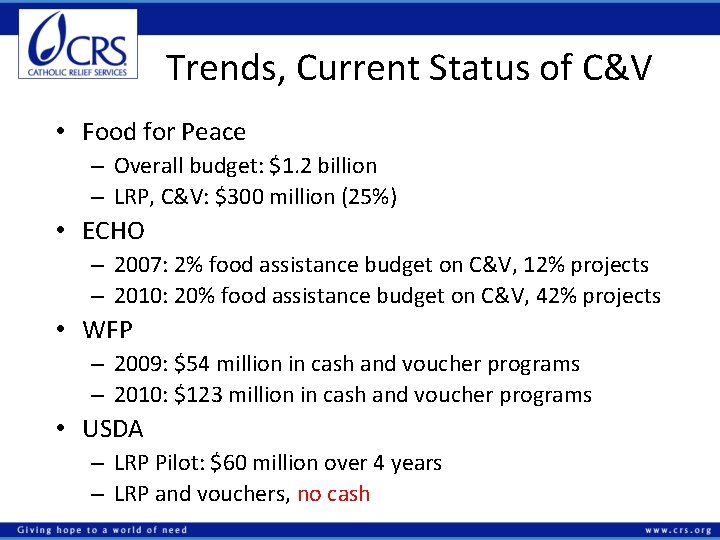 CRS
CATHOLIC RELIEF SERVICES

Trends, Current Status of C&V

• Food for Peace
– Overall budget: \$1.2 billion
– LRP, C&V: \$300 million (25%)
• ECHO
– 2007: 2% food assistance budget on C&V, 12% projects
– 2010: 20% food assistance budget on C&V, 42% projects
• WFP
– 2009: \$54 million in cash and voucher programs
– 2010: \$123 million in cash and voucher programs
• USDA
– LRP Pilot: \$60 million over 4 years
– LRP and vouchers, no cash

Giving hope to a world of need

www.crs.org